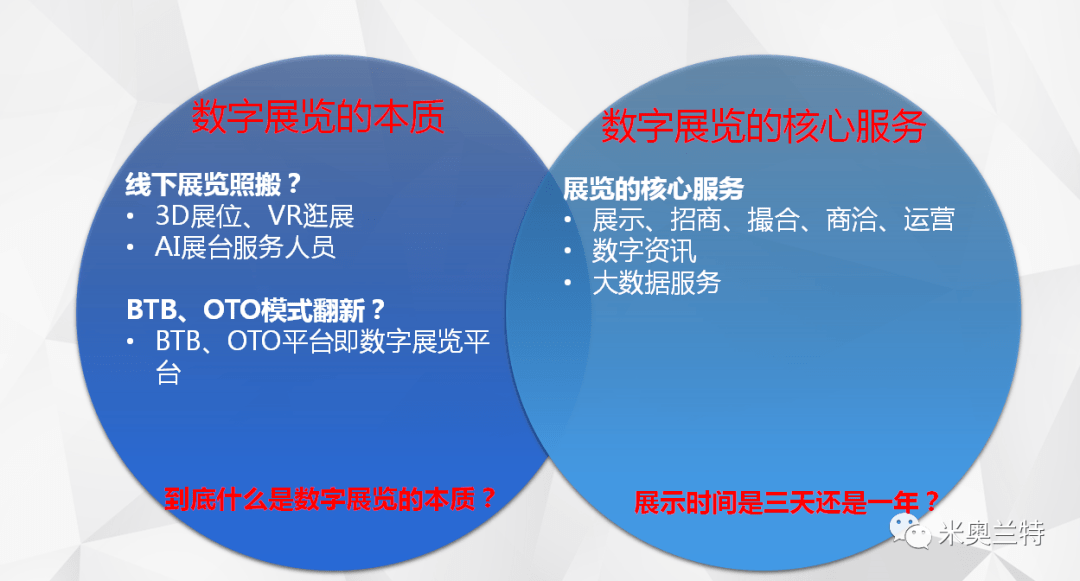 数字展览的本质

线下展览照搬？
• 3D展位、VR逛展
• AI展台服务人员

BTB、OTO模式翻新？
• BTB、OTO平台即数字展览平台

到底什么是数字展览的本质？

数字展览的核心服务

展览的核心服务
• 展示、招商、撮合、商洽、运营
• 数字资讯
• 大数据服务

展示时间是三天还是一年？

米奥兰特